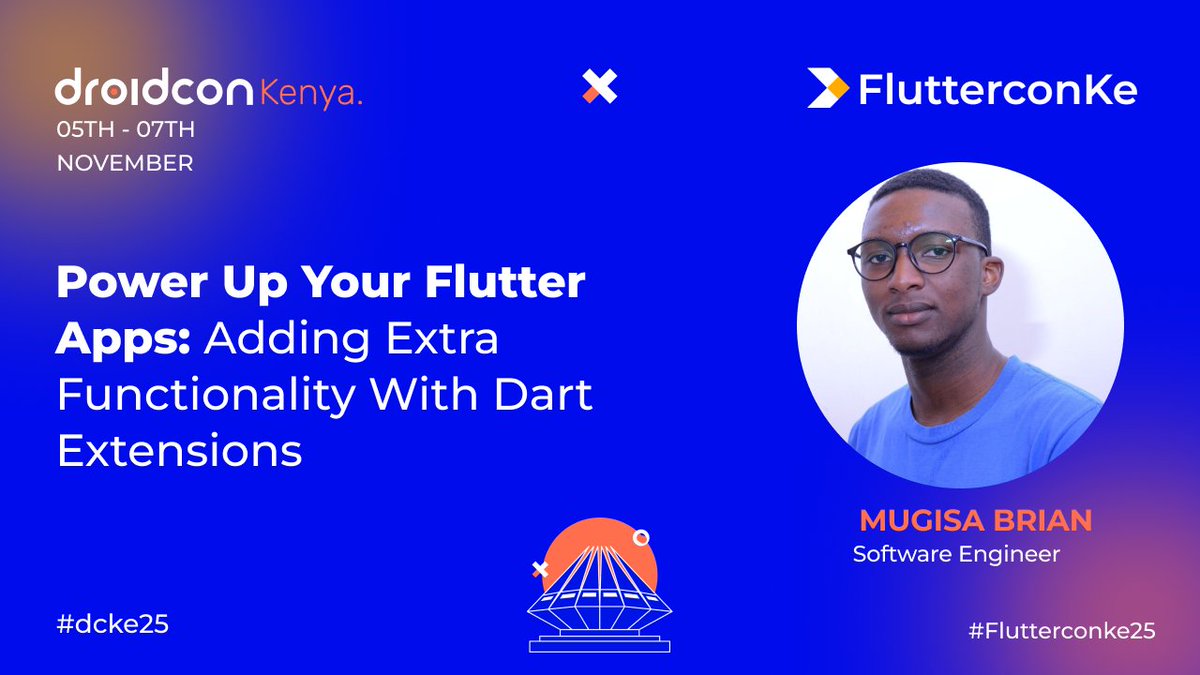 droidcon Kenya.
05TH - 07TH
NOVEMBER

FlutterconKe

Power Up Your Flutter Apps: Adding Extra Functionality With Dart Extensions

MUGISA BRIAN
Software Engineer

#dcke25

#Flutterconke25